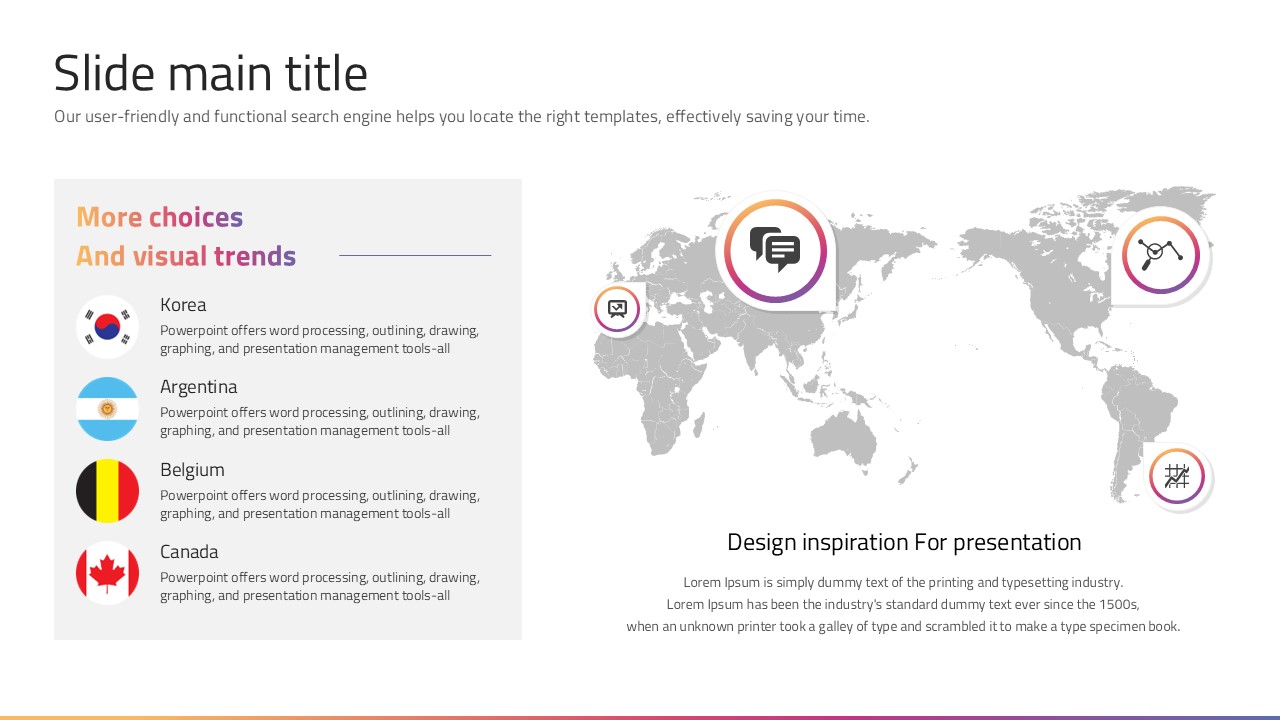 Slide main title
Our user-friendly and functional search engine helps you locate the right templates, effectively saving your time.

More choices
And visual trends

Korea
Powerpoint offers word processing, outlining, drawing, graphing, and presentation management tools-all

Argentina
Powerpoint offers word processing, outlining, drawing, graphing, and presentation management tools-all

Belgium
Powerpoint offers word processing, outlining, drawing, graphing, and presentation management tools-all

Canada
Powerpoint offers word processing, outlining, drawing, graphing, and presentation management tools-all

Design inspiration For presentation
Lorem Ipsum is simply dummy text of the printing and typesetting industry.
Lorem Ipsum has been the industry's standard dummy text ever since the 1500s,
when an unknown printer took a galley of type and scrambled it to make a type specimen book.